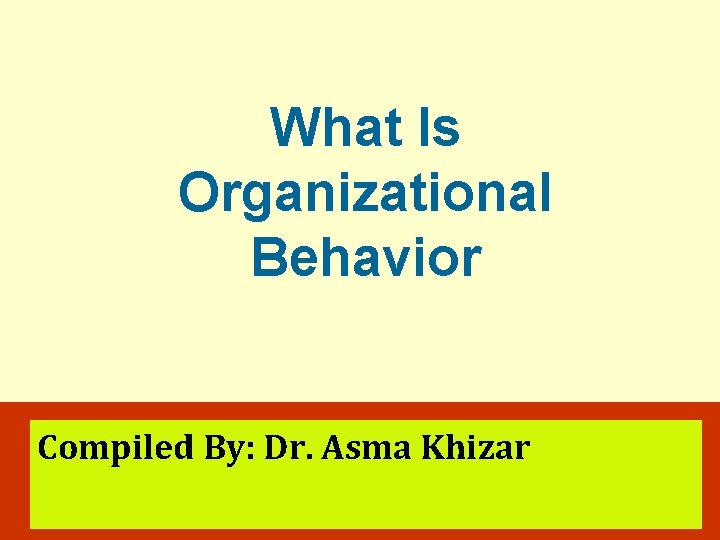 What Is Organizational Behavior

Compiled By: Dr. Asma Khizar